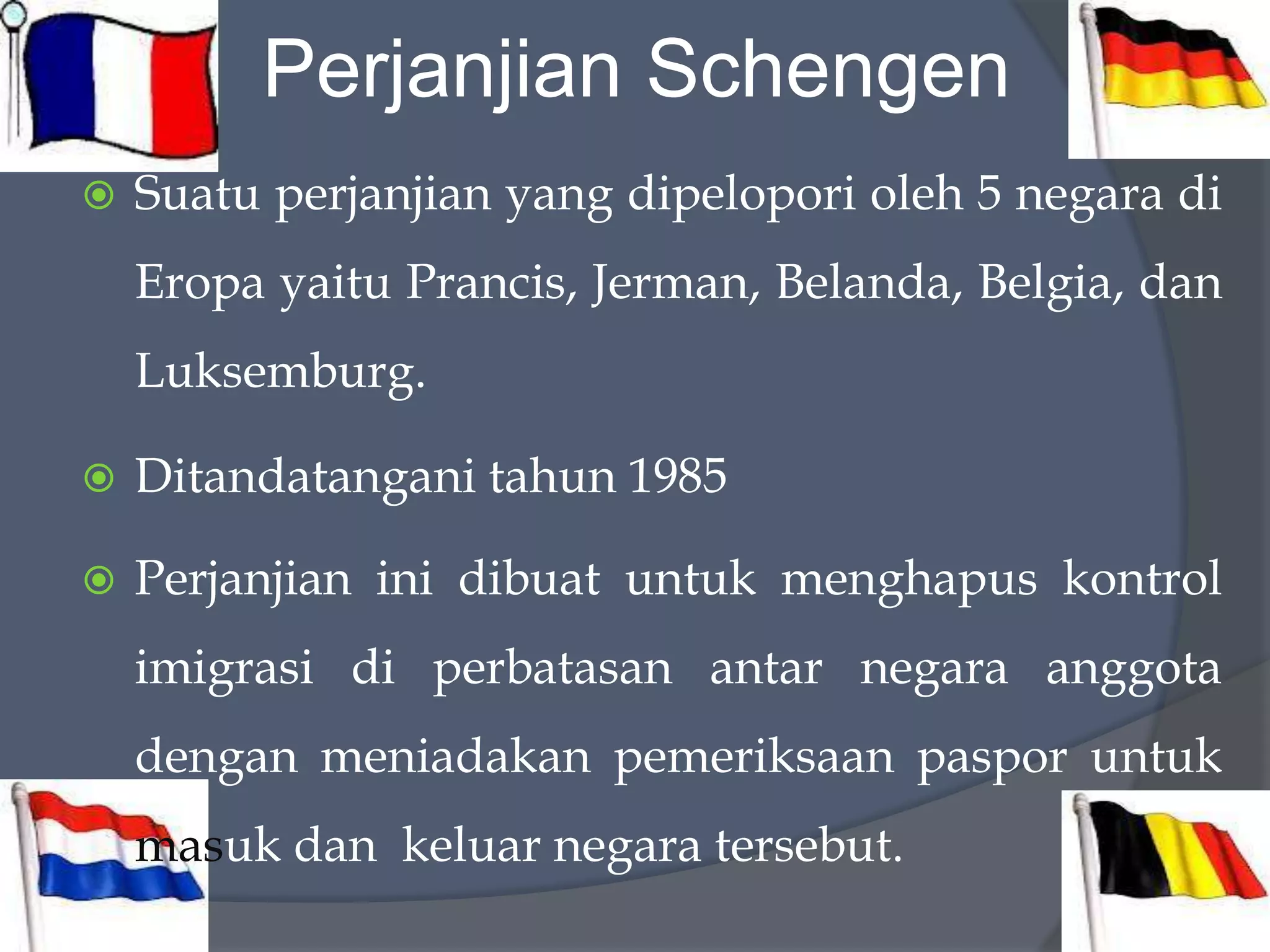 Perjanjian Schengen

Suatu perjanjian yang dipelopori oleh 5 negara di Eropa yaitu Prancis, Jerman, Belanda, Belgia, dan Luksemburg.

Ditandatangani tahun 1985

Perjanjian ini dibuat untuk menghapus kontrol imigrasi di perbatasan antar negara anggota dengan meniadakan pemeriksaan paspor untuk masuk dan keluar negara tersebut.